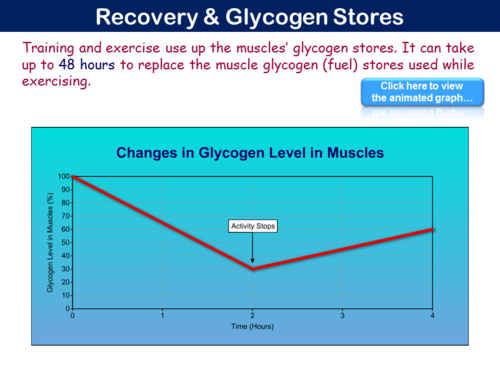 Recovery & Glycogen Stores

Training and exercise use up the muscles' glycogen stores. It can take up to 48 hours to replace the muscle glycogen (fuel) stores used while exercising.

Click here to view the animated graph…

Changes in Glycogen Level in Muscles

Glycogen Level in Muscles (%)

100
90
80
70
60
50
40
30
20
10
0

Activity Stops

0 1 2 3 4

Time (Hours)